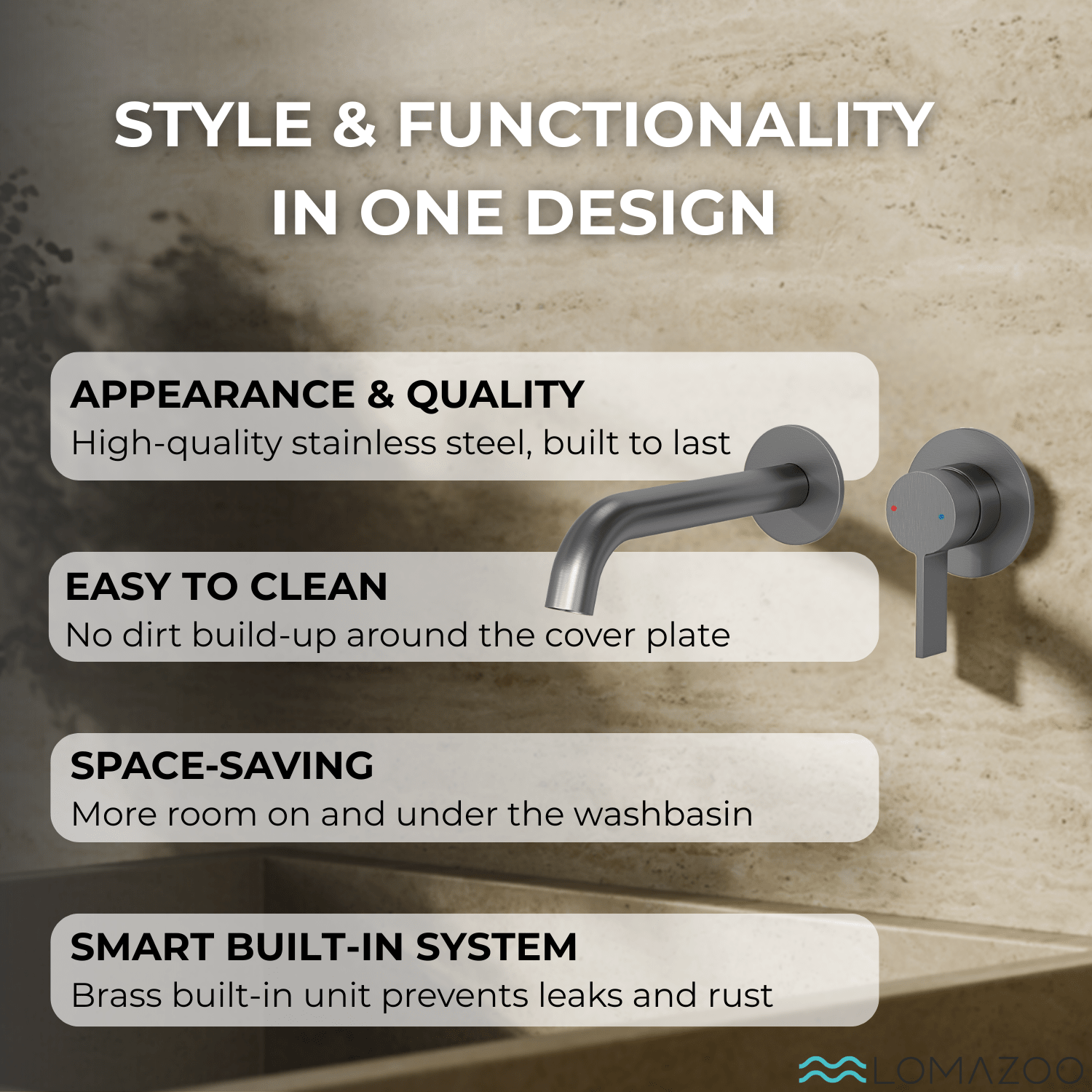 STYLE & FUNCTIONALITY IN ONE DESIGN

APPEARANCE & QUALITY
High-quality stainless steel, built to last

EASY TO CLEAN
No dirt build-up around the cover plate

SPACE-SAVING
More room on and under the washbasin

SMART BUILT-IN SYSTEM
Brass built-in unit prevents leaks and rust

LOMAZOO